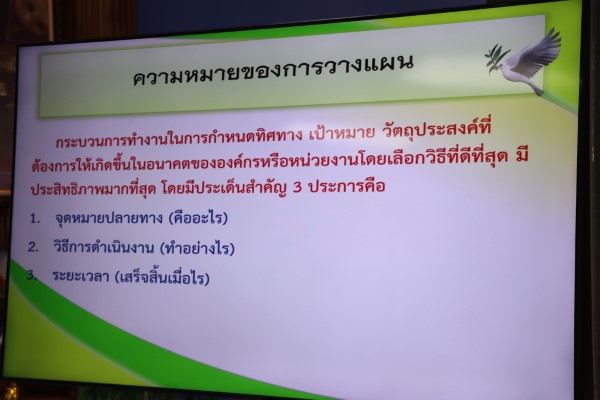 ความหมายของการวางแผน

กระบวนการทำงานในการกำหนดทิศทาง เป้าหมาย วัตถุประสงค์ที่ต้องการให้เกิดขึ้นในอนาคตขององค์กรหรือหน่วยงานโดยเลือกวิธีที่ดีที่สุด มีประสิทธิภาพมากที่สุด โดยมีประเด็นสำคัญ 3 ประการคือ

1. จุดหมายปลายทาง (คืออะไร)
2. วิธีการดำเนินงาน (ทำอย่างไร)
3. ระยะเวลา (เสร็จสิ้นเมื่อไร)